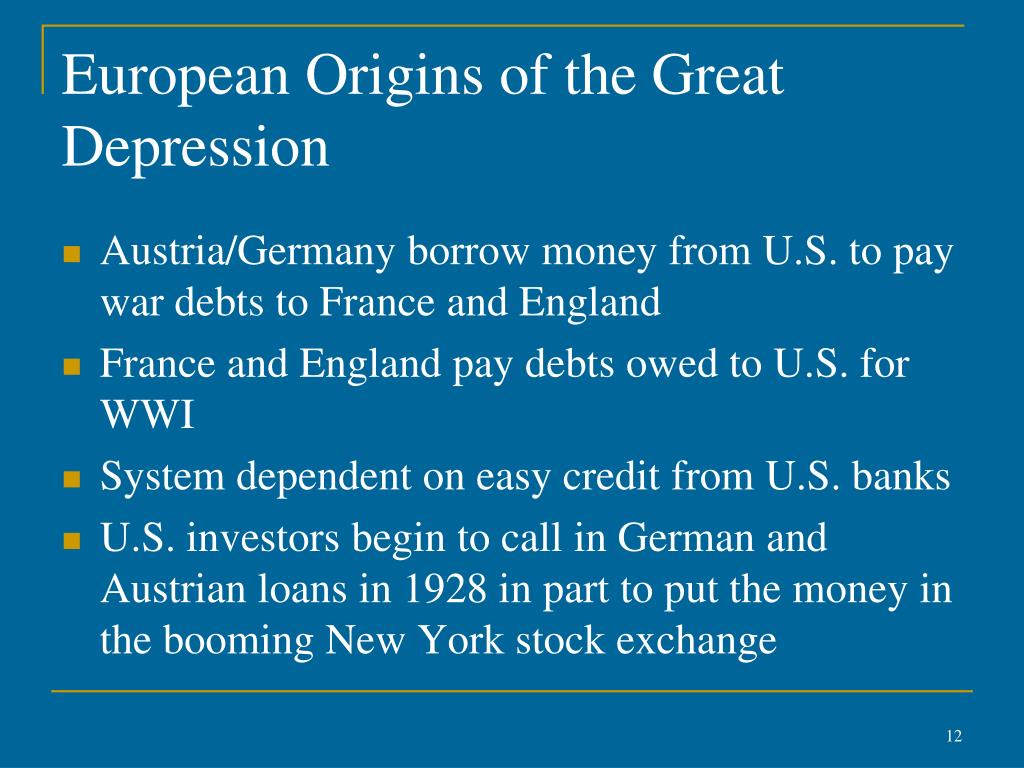 European Origins of the Great Depression

- Austria/Germany borrow money from U.S. to pay war debts to France and England
- France and England pay debts owed to U.S. for WWI
- System dependent on easy credit from U.S. banks
- U.S. investors begin to call in German and Austrian loans in 1928 in part to put the money in the booming New York stock exchange

12